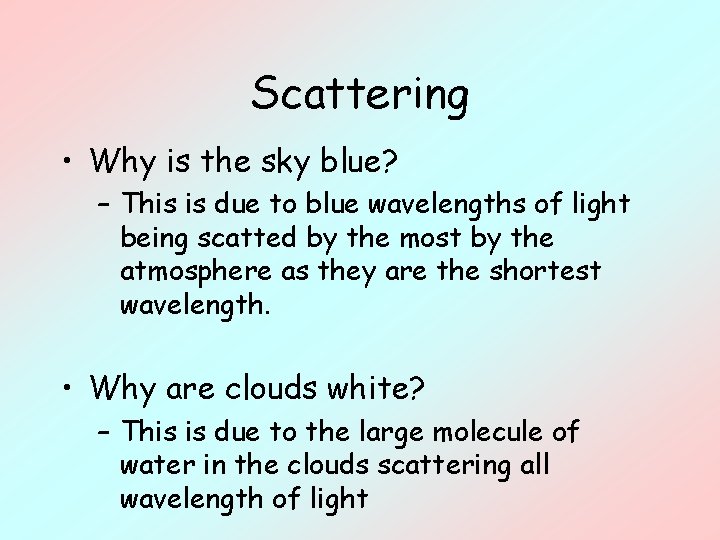 Scattering

• Why is the sky blue?

– This is due to blue wavelengths of light being scatted by the most by the atmosphere as they are the shortest wavelength.

• Why are clouds white?

– This is due to the large molecule of water in the clouds scattering all wavelength of light